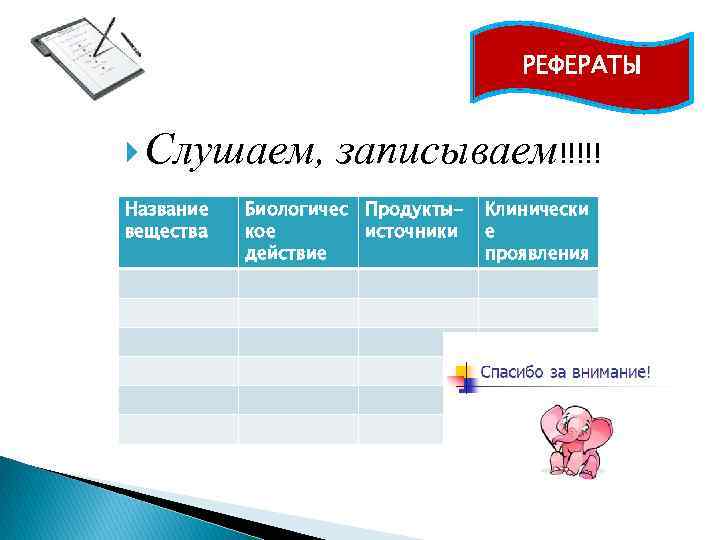 РЕФЕРАТЫ

Слушаем, записываем!!!!!

| Название вещества | Биологическое действие | Продукты-источники | Клинические проявления |
|---|---|---|---|
| | | | |
| | | | |
| | | | |
| | | | |
| | | | |
| | | | |

Спасибо за внимание!